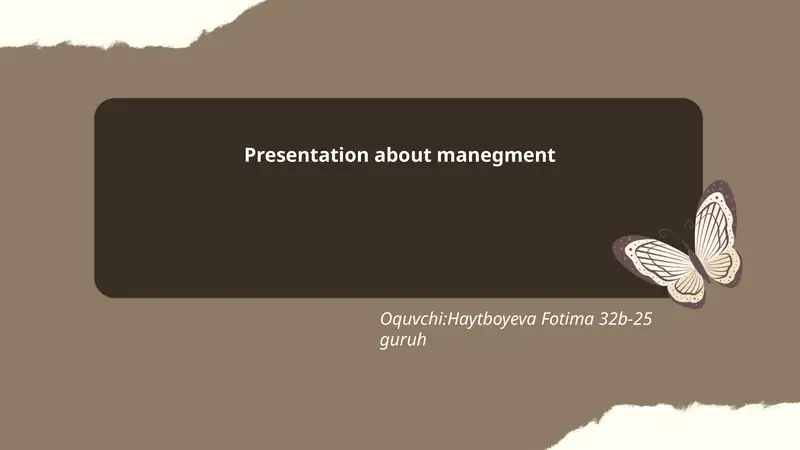 Presentation about manegment

Oquvchi:Haytboyeva Fotima 32b-25 guruh